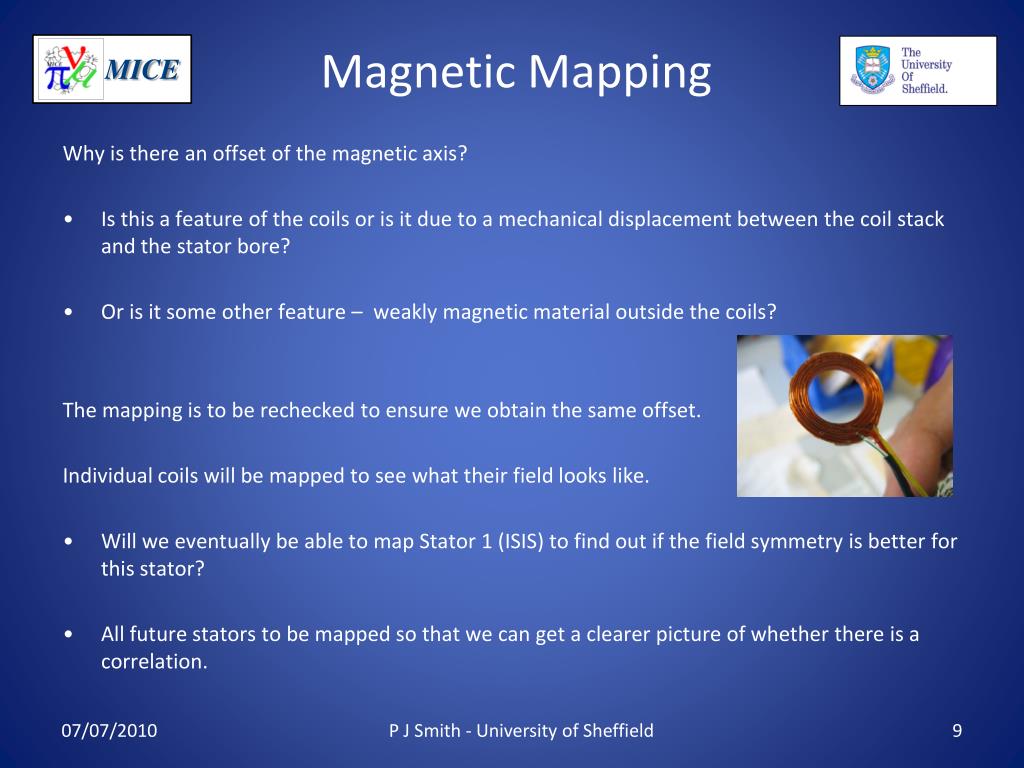 MICE

Magnetic Mapping

The University Of Sheffield.

Why is there an offset of the magnetic axis?

• Is this a feature of the coils or is it due to a mechanical displacement between the coil stack and the stator bore?

• Or is it some other feature – weakly magnetic material outside the coils?

The mapping is to be rechecked to ensure we obtain the same offset.

Individual coils will be mapped to see what their field looks like.

• Will we eventually be able to map Stator 1 (ISIS) to find out if the field symmetry is better for this stator?

• All future stators to be mapped so that we can get a clearer picture of whether there is a correlation.

07/07/2010

P J Smith - University of Sheffield

9